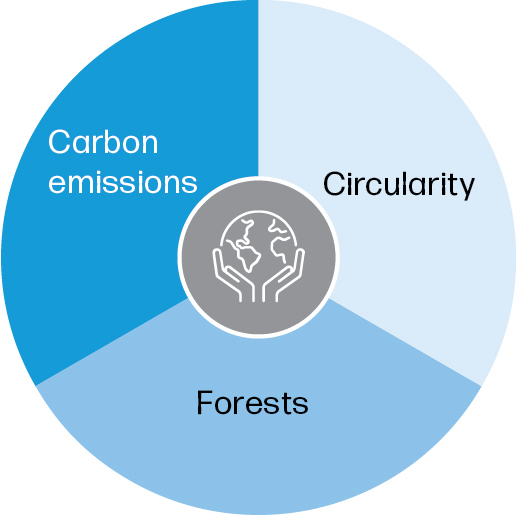 Carbon emissions

Circularity

Forests